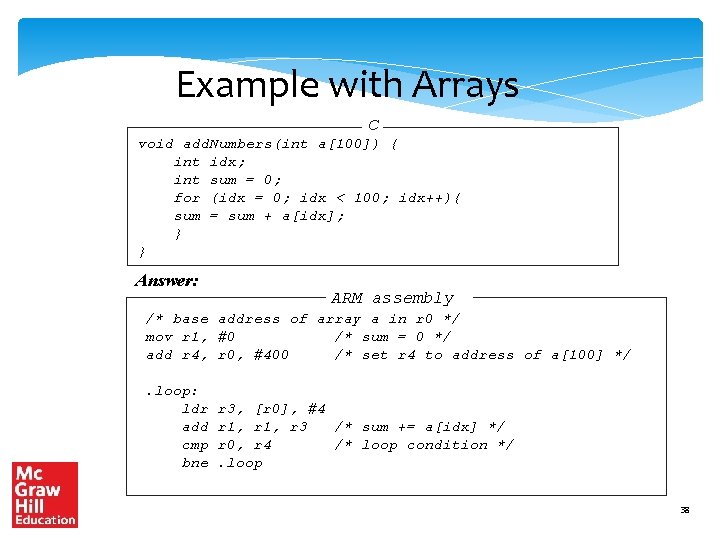 Example with Arrays

C

void addNumbers(int a[100]) {
    int idx;
    int sum = 0;
    for (idx = 0; idx < 100; idx++){
    sum = sum + a[idx];
    }
}

Answer:

ARM assembly

/* base address of array a in r0 */
mov r1, #0          /* sum = 0 */
add r4, r0, #400    /* set r4 to address of a[100] */

.loop:
    ldr r3, [r0], #4
    add r1, r1, r3   /* sum += a[idx] */
    cmp r0, r4       /* loop condition */
    bne .loop

Mc Graw Hill Education

38